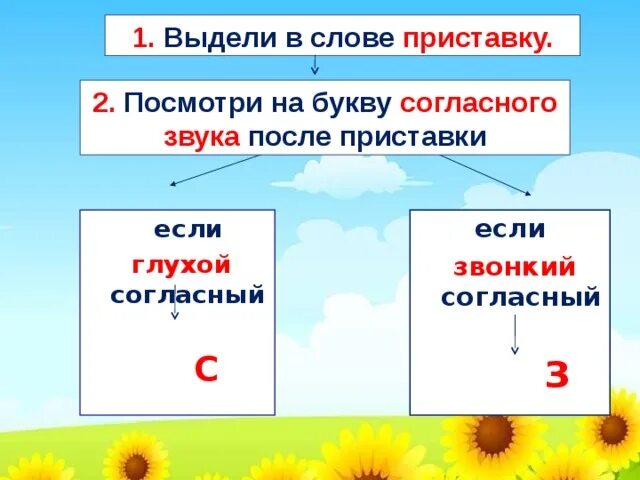 1. Выдели в слове приставку.

2. Посмотри на букву согласного звука после приставки

если глухой согласный

С

если звонкий согласный

З